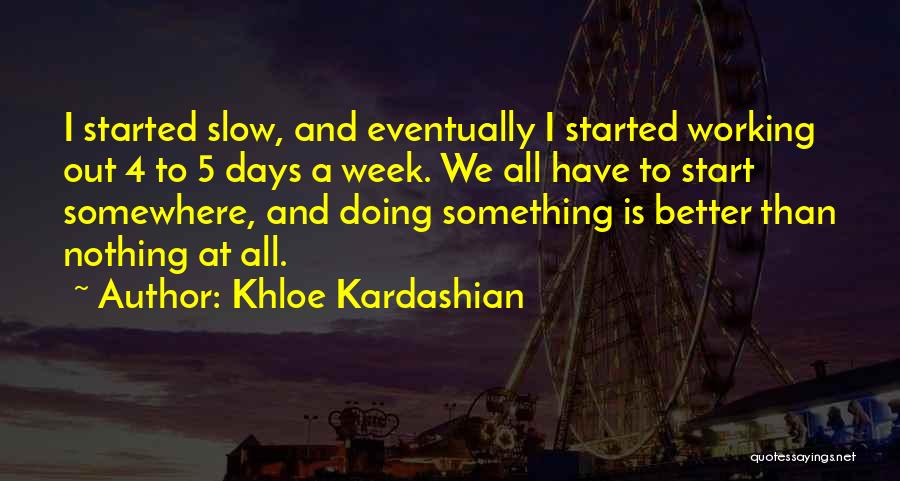 I started slow, and eventually I started working out 4 to 5 days a week. We all have to start somewhere, and doing something is better than nothing at all.

~ Author: Khloe Kardashian

quotessayings.net